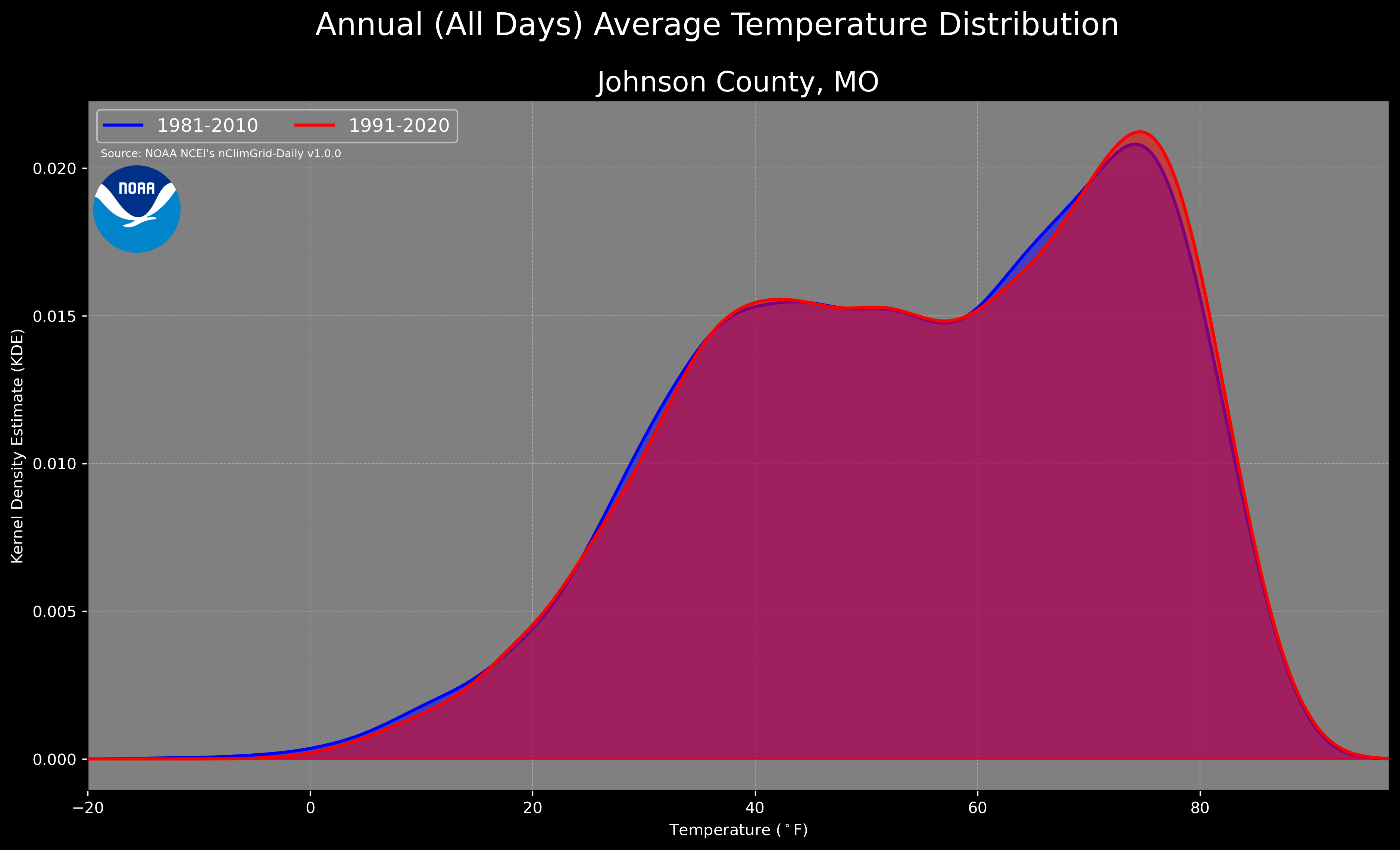 Annual (All Days) Average Temperature Distribution

Johnson County, MO

1981-2010
1991-2020

Source: NOAA NCEI's nClimGrid-Daily v1.0.0

NOAA

Kernel Density Estimate (KDE)

0.020
0.015
0.010
0.005
0.000

−20
0
20
40
60
80

Temperature ($^\circ$F)